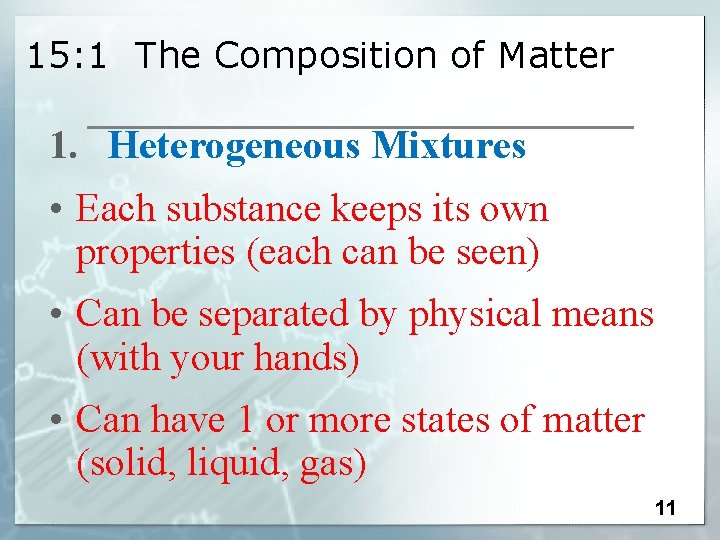 15:1 The Composition of Matter

1. Heterogeneous Mixtures

• Each substance keeps its own properties (each can be seen)

• Can be separated by physical means (with your hands)

• Can have 1 or more states of matter (solid, liquid, gas)

11